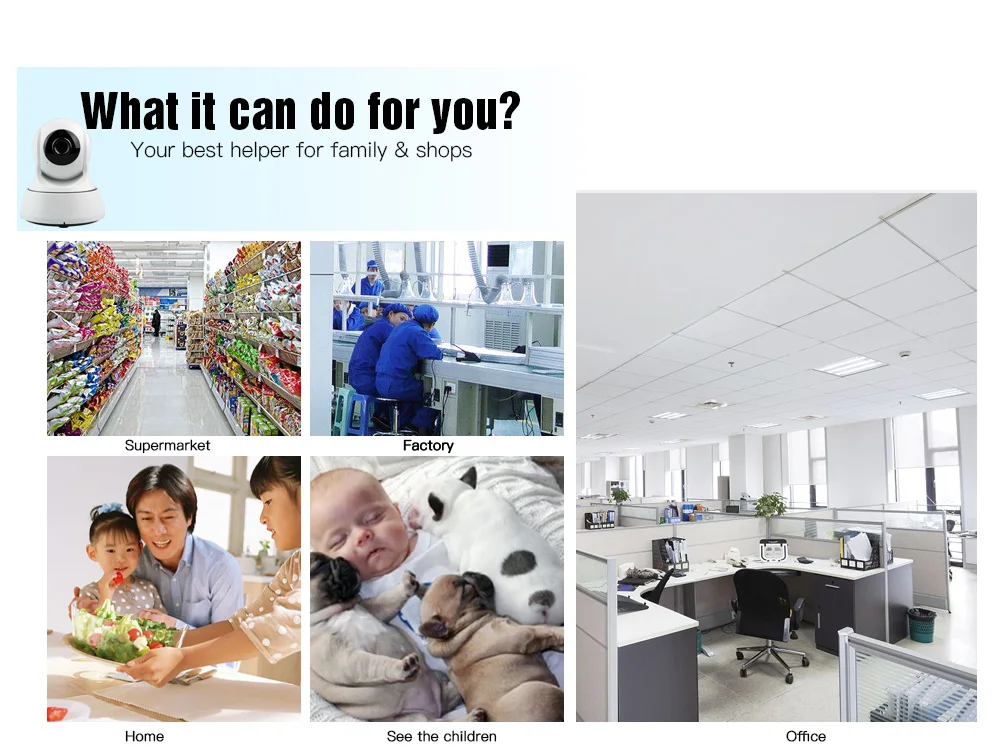 What it can do for you?
Your best helper for family & shops

Supermarket

Factory

Home

See the children

Office